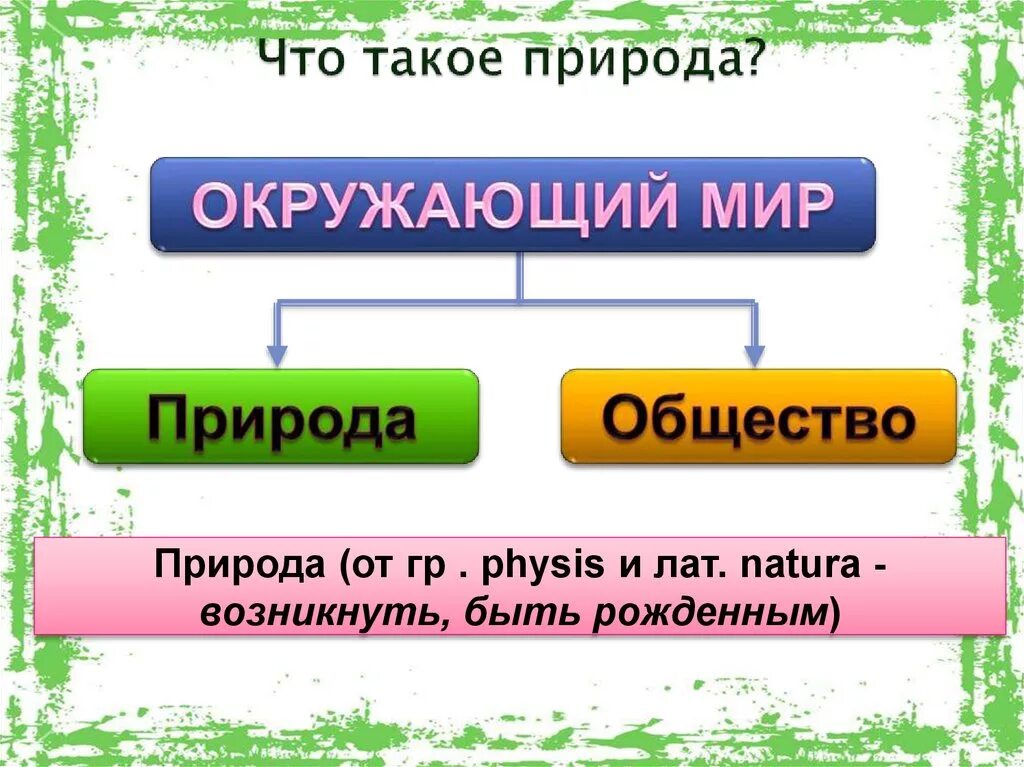 Что такое природа?

ОКРУЖАЮЩИЙ МИР

Природа

Общество

Природа (от гр . physis и лат. natura - возникнуть, быть рожденным)